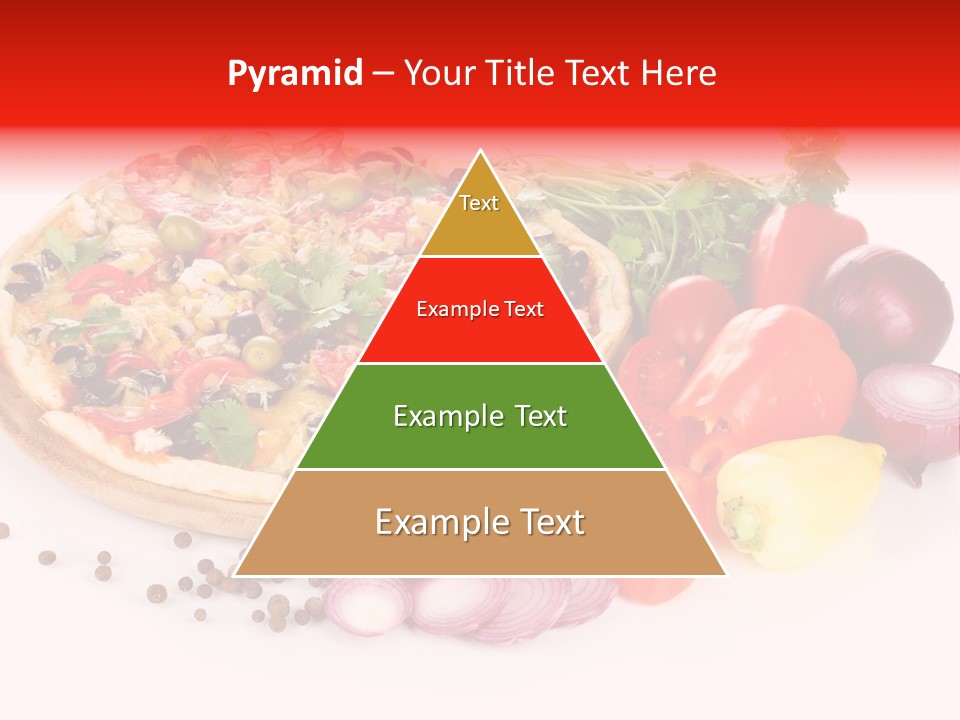 Pyramid – Your Title Text Here

Text

Example Text

Example Text

Example Text